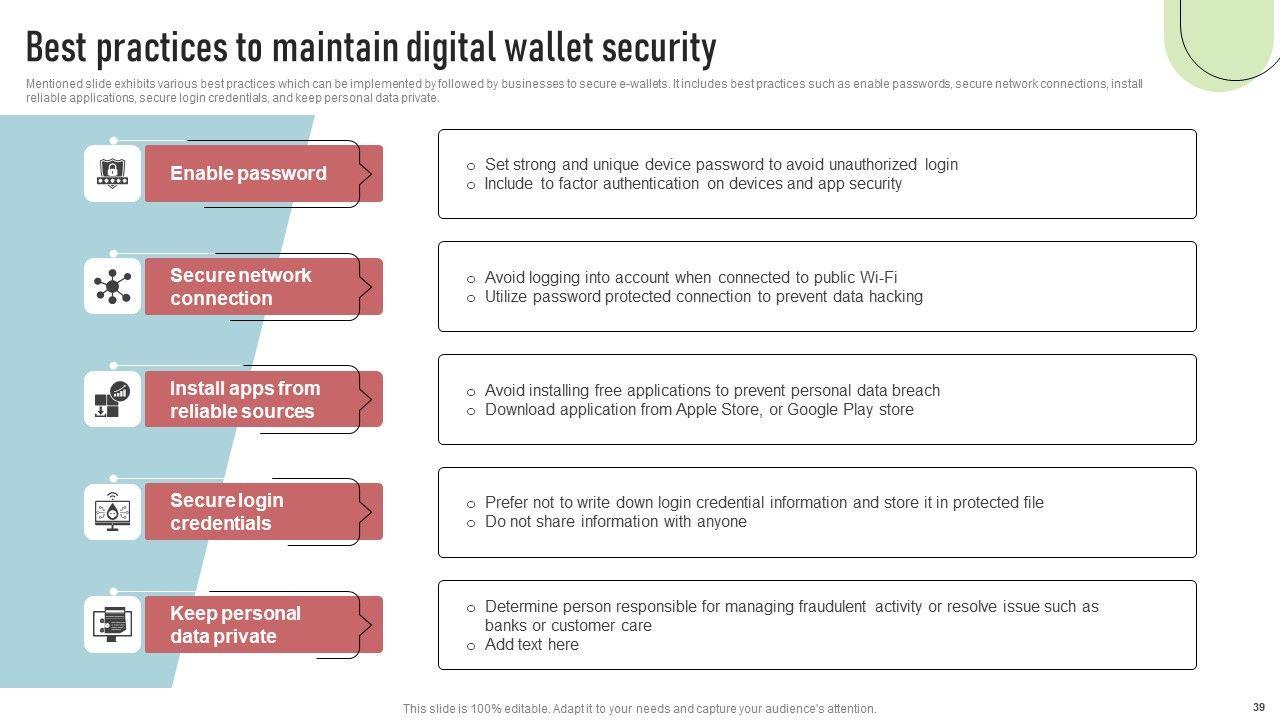 Best practices to maintain digital wallet security

Mentioned slide exhibits various best practices which can be implemented by followed by businesses to secure e-wallets. It includes best practices such as enable passwords, secure network connections, install reliable applications, secure login credentials, and keep personal data private.

Enable password

o Set strong and unique device password to avoid unauthorized login
o Include to factor authentication on devices and app security

Secure network connection

o Avoid logging into account when connected to public Wi-Fi
o Utilize password protected connection to prevent data hacking

Install apps from reliable sources

o Avoid installing free applications to prevent personal data breach
o Download application from Apple Store, or Google Play store

Secure login credentials

o Prefer not to write down login credential information and store it in protected file
o Do not share information with anyone

Keep personal data private

o Determine person responsible for managing fraudulent activity or resolve issue such as banks or customer care
o Add text here

This slide is 100% editable. Adapt it to your needs and capture your audience's attention.

39